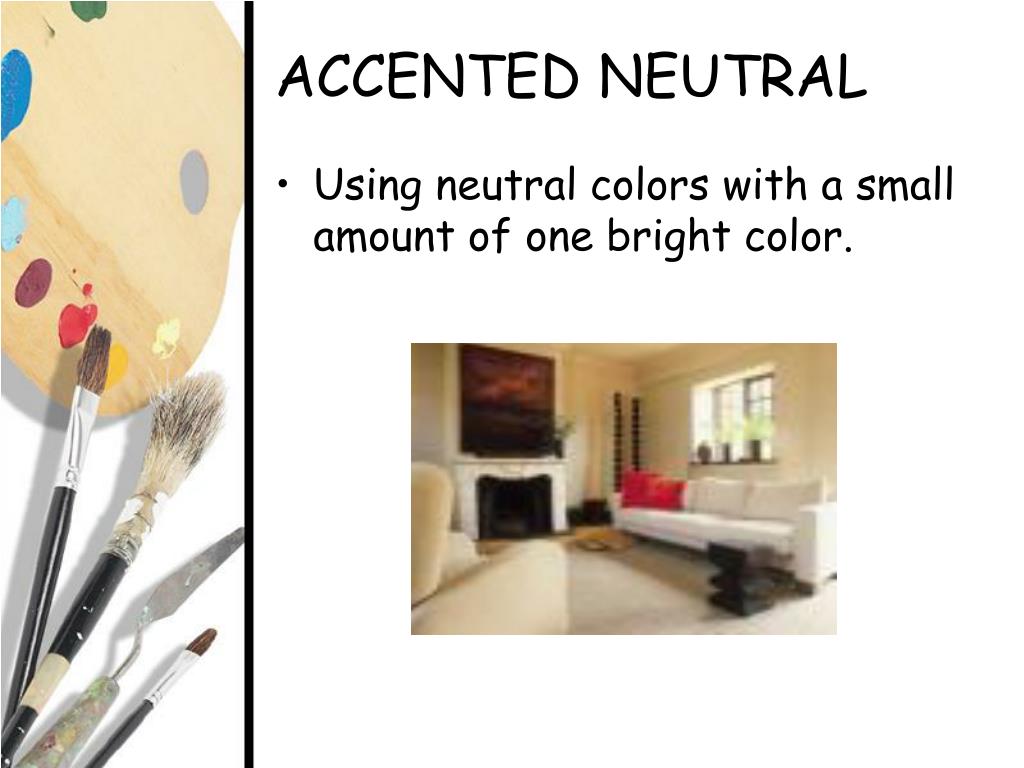 ACCENTED NEUTRAL

• Using neutral colors with a small amount of one bright color.